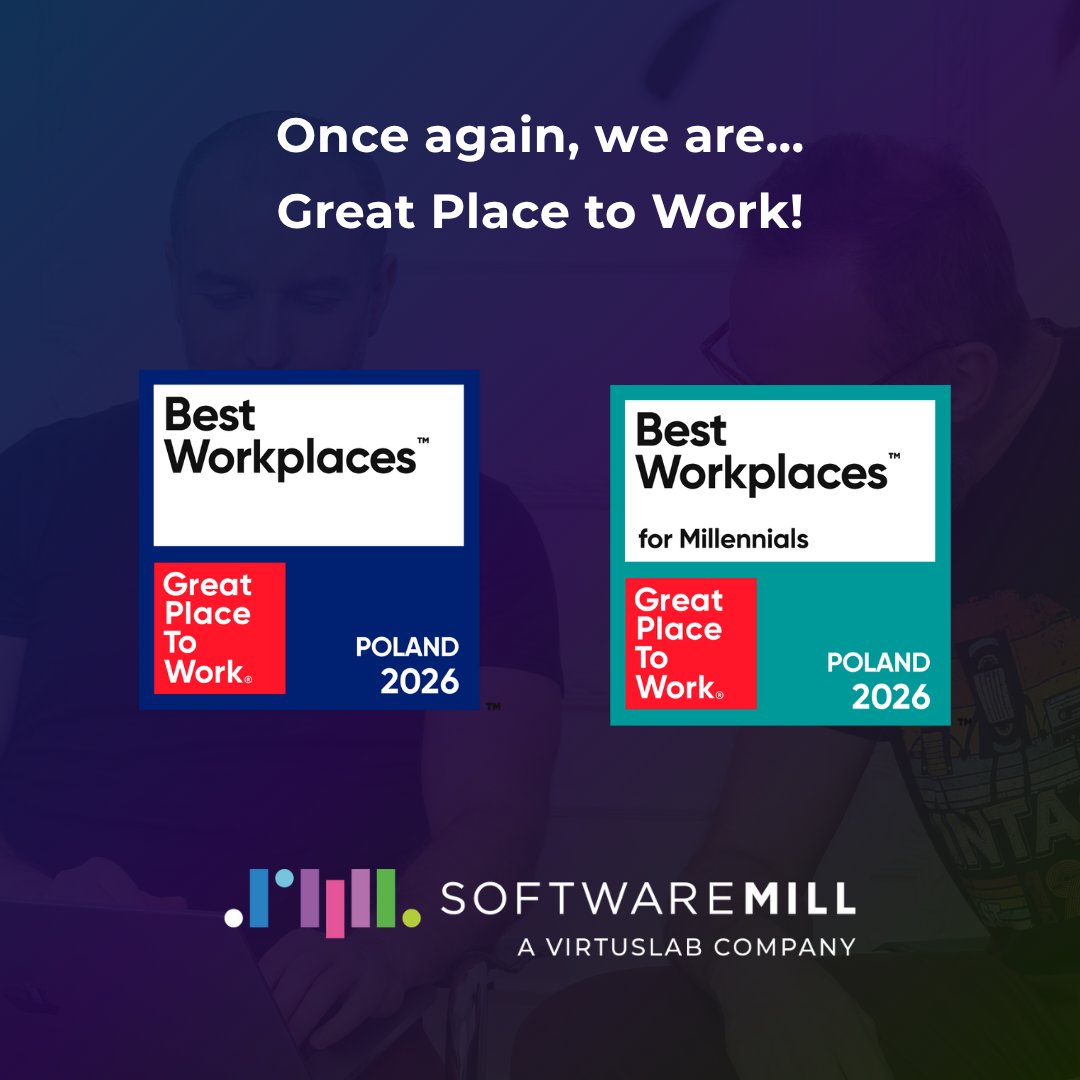 Once again, we are...
Great Place to Work!

Best Workplaces™

Great Place To Work®

POLAND 2026

™

Best Workplaces™

for Millennials

Great Place To Work®

POLAND 2026

™

SOFTWAREMILL
A VIRTUSLAB COMPANY